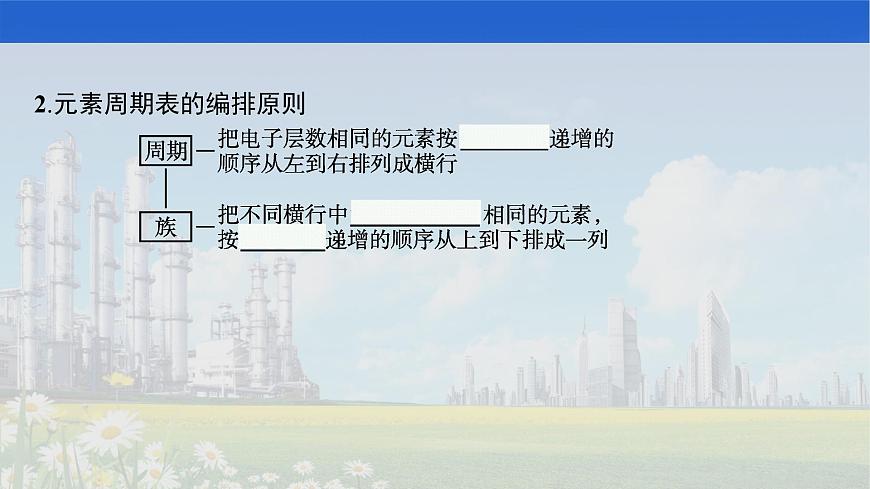 2.元素周期表的编排原则

周期 — 把电子层数相同的元素按________递增的顺序从左到右排列成横行

族 — 把不同横行中____________相同的元素，按________递增的顺序从上到下排成一列